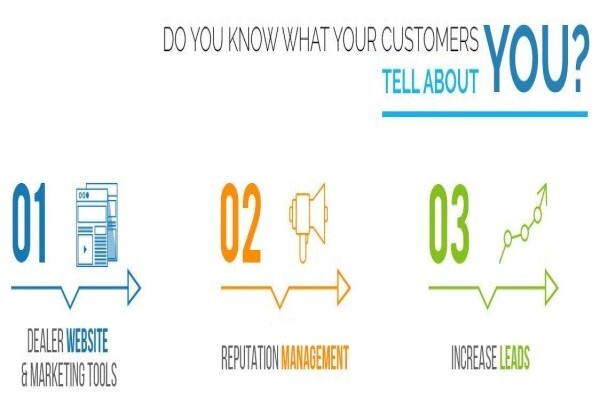 DO YOU KNOW WHAT YOUR CUSTOMERS TELL ABOUT YOU?

01

DEALER WEBSITE & MARKETING TOOLS

02

REPUTATION MANAGEMENT

03

INCREASE LEADS